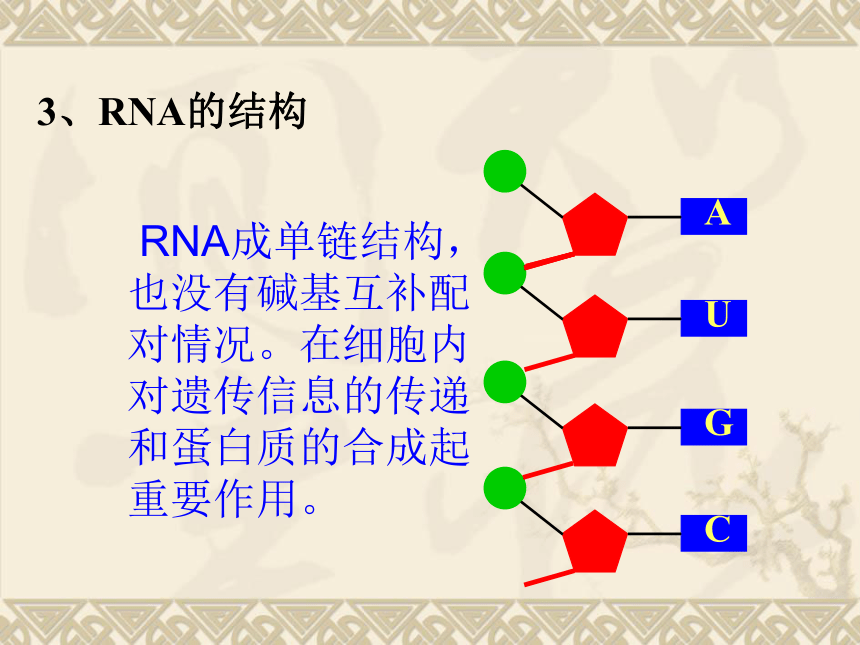 3、RNA的结构

RNA成单链结构，也没有碱基互补配对情况。在细胞内对遗传信息的传递和蛋白质的合成起重要作用。

A

U

G

C